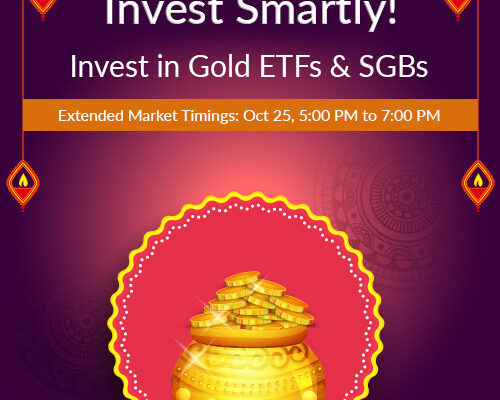 Invest Smartly!

Invest in Gold ETFs & SGBs

Extended Market Timings: Oct 25, 5:00 PM to 7:00 PM